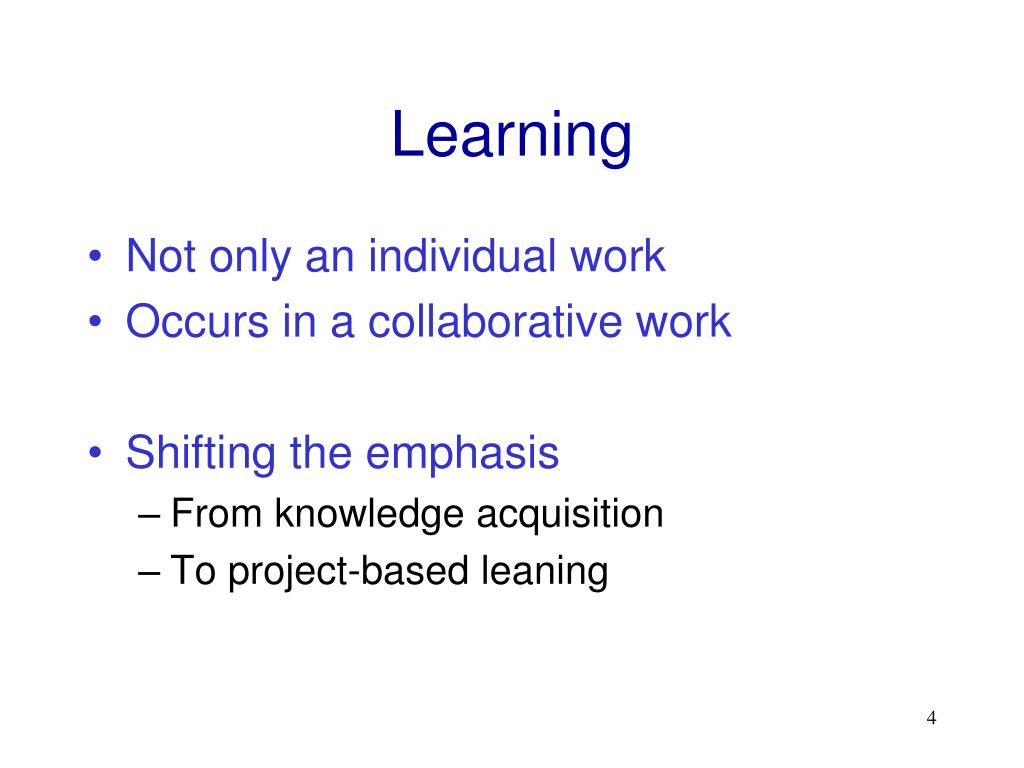 Learning

• Not only an individual work
• Occurs in a collaborative work

• Shifting the emphasis
– From knowledge acquisition
– To project-based leaning

4